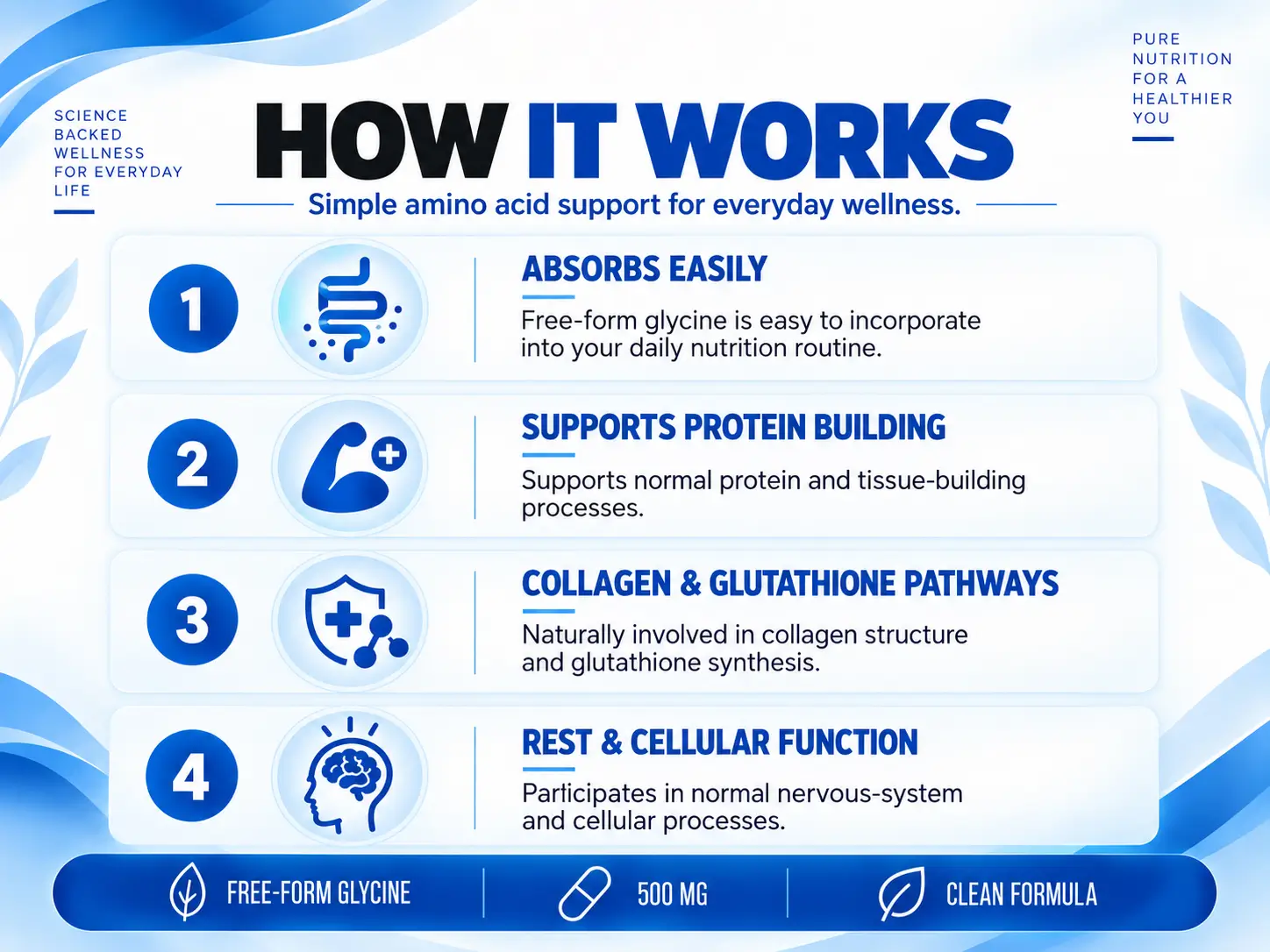 SCIENCE BACKED WELLNESS FOR EVERYDAY LIFE

HOW IT WORKS

Simple amino acid support for everyday wellness.

PURE NUTRITION FOR A HEALTHIER YOU

1

ABSORBS EASILY

Free-form glycine is easy to incorporate into your daily nutrition routine.

2

SUPPORTS PROTEIN BUILDING

Supports normal protein and tissue-building processes.

3

COLLAGEN & GLUTATHIONE PATHWAYS

Naturally involved in collagen structure and glutathione synthesis.

4

REST & CELLULAR FUNCTION

Participates in normal nervous-system and cellular processes.

FREE-FORM GLYCINE

500 MG

CLEAN FORMULA